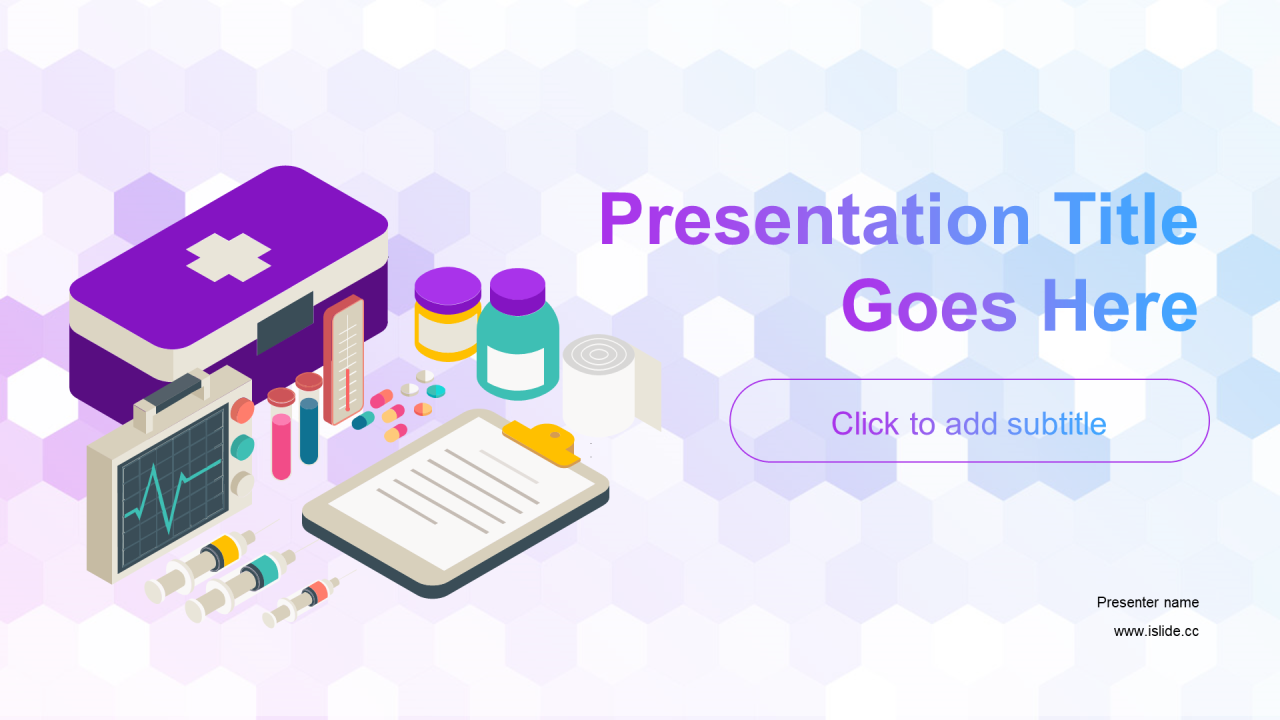 Presentation Title Goes Here

Click to add subtitle

Presenter name

www.islide.cc